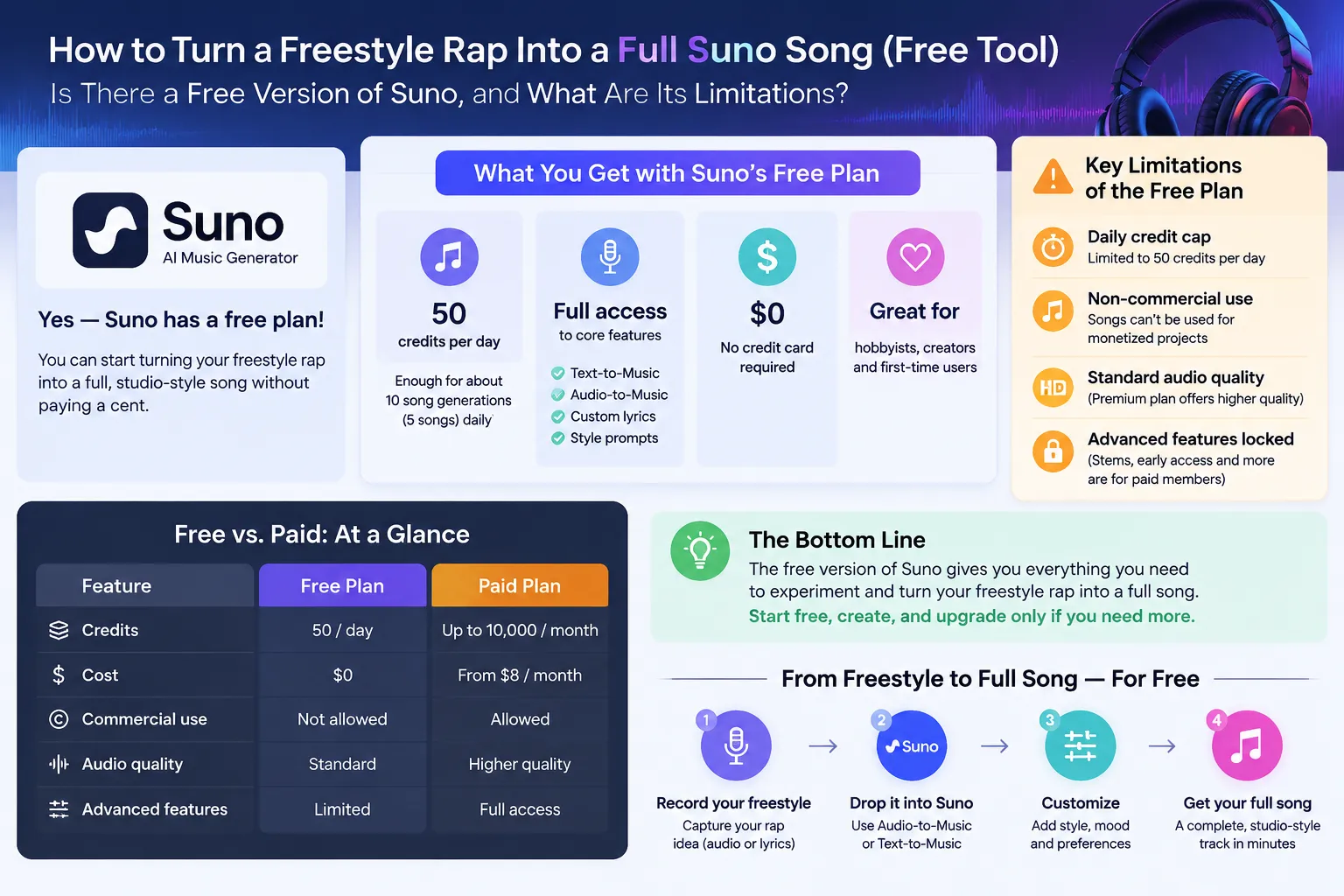 How to Turn a Freestyle Rap Into a Full Suno Song (Free Tool)
Is There a Free Version of Suno, and What Are Its Limitations?

Suno
AI Music Generator

Yes — Suno has a free plan!

You can start turning your freestyle rap into a full, studio-style song without paying a cent.

What You Get with Suno's Free Plan

50
credits per day
Enough for about 10 song generations (5 songs) daily

Full access
to core features
Text-to-Music
Audio-to-Music
Custom lyrics
Style prompts

$0
No credit card required

Great for
hobbyists, creators and first-time users

Key Limitations of the Free Plan

Daily credit cap
Limited to 50 credits per day

Non-commercial use
Songs can't be used for monetized projects

HD
Standard audio quality
(Premium plan offers higher quality)

Advanced features locked
(Stems, early access and more are for paid members)

Free vs. Paid: At a Glance

| Feature | Free Plan | Paid Plan |
|---|---|---|
| Credits | 50 / day | Up to 10,000 / month |
| Cost | $0 | From $8 / month |
| Commercial use | Not allowed | Allowed |
| Audio quality | Standard | Higher quality |
| Advanced features | Limited | Full access |

The Bottom Line
The free version of Suno gives you everything you need to experiment and turn your freestyle rap into a full song.
Start free, create, and upgrade only if you need more.

From Freestyle to Full Song — For Free

1
Record your freestyle
Capture your rap idea (audio or lyrics)

2
Suno
Drop it into Suno
Use Audio-to-Music or Text-to-Music

3
Customize
Add style, mood and preferences

4
Get your full song
A complete, studio-style track in minutes